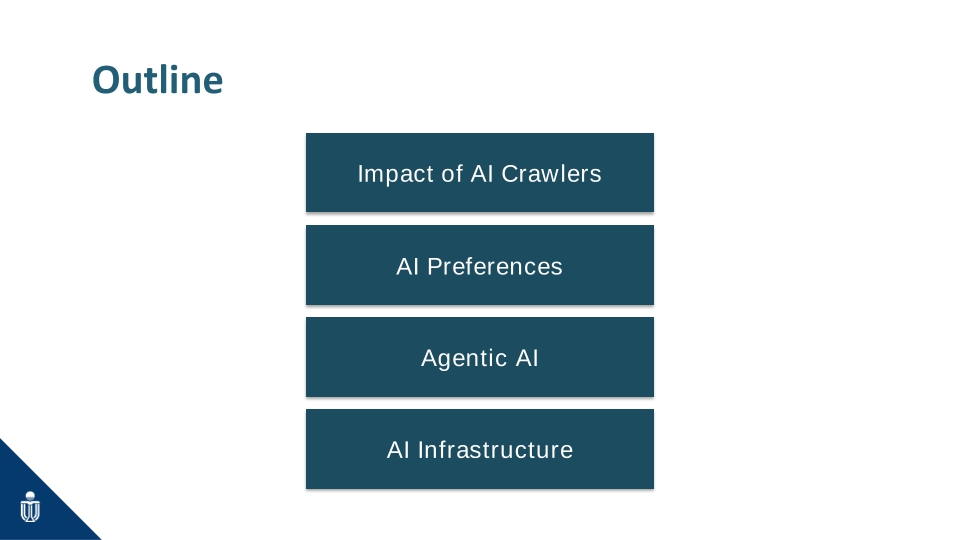 Outline

Impact of AI Crawlers

AI Preferences

Agentic AI

AI Infrastructure